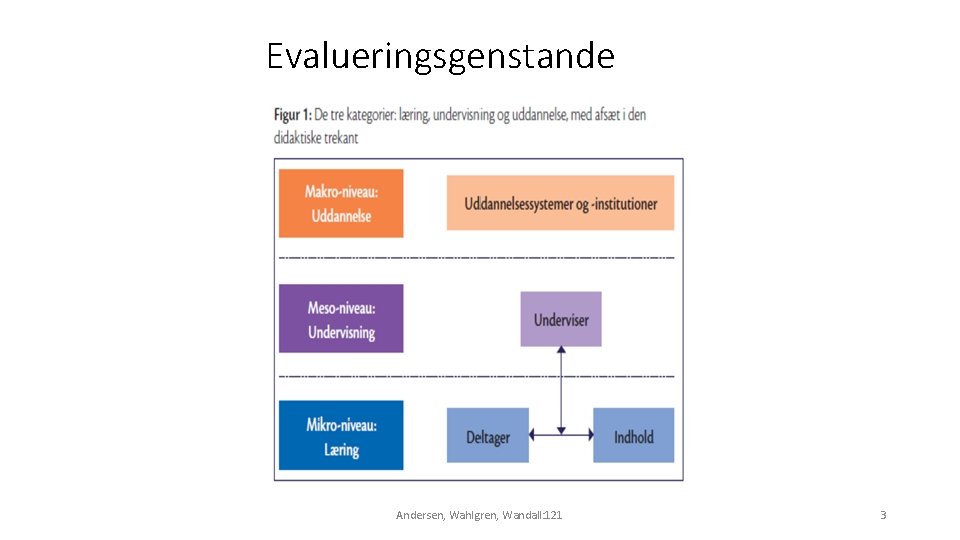 Evalueringsgenstande

Figur 1: De tre kategorier: læring, undervisning og uddannelse, med afsæt i den didaktiske trekant

Makro-niveau: Uddannelse

Uddannelsessystemer og -institutioner

Meso-niveau: Undervisning

Underviser

Mikro-niveau: Læring

Deltager

Indhold

Andersen, Wahlgren, Wandall:121

3